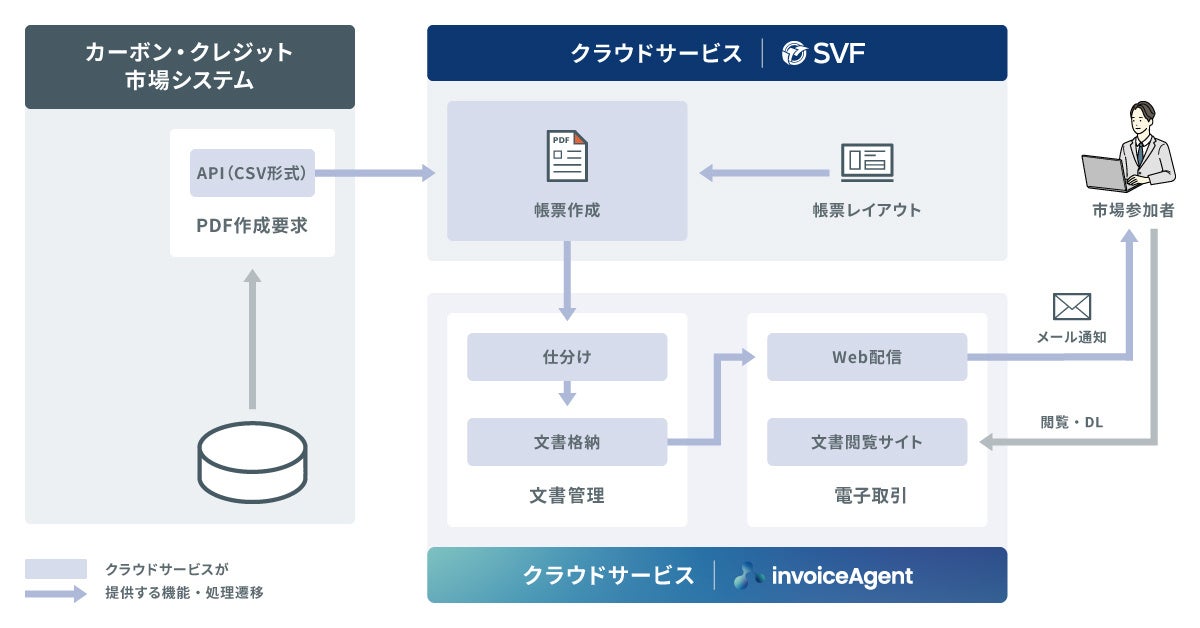 カーボン・クレジット
市場システム

API（CSV形式）

PDF作成要求

クラウドサービス | SVF

PDF

帳票作成

帳票レイアウト

市場参加者

仕分け

文書格納

文書管理

Web配信

文書閲覧サイト

電子取引

メール通知

閲覧・DL

クラウドサービス | invoiceAgent

クラウドサービスが
提供する機能・処理遷移